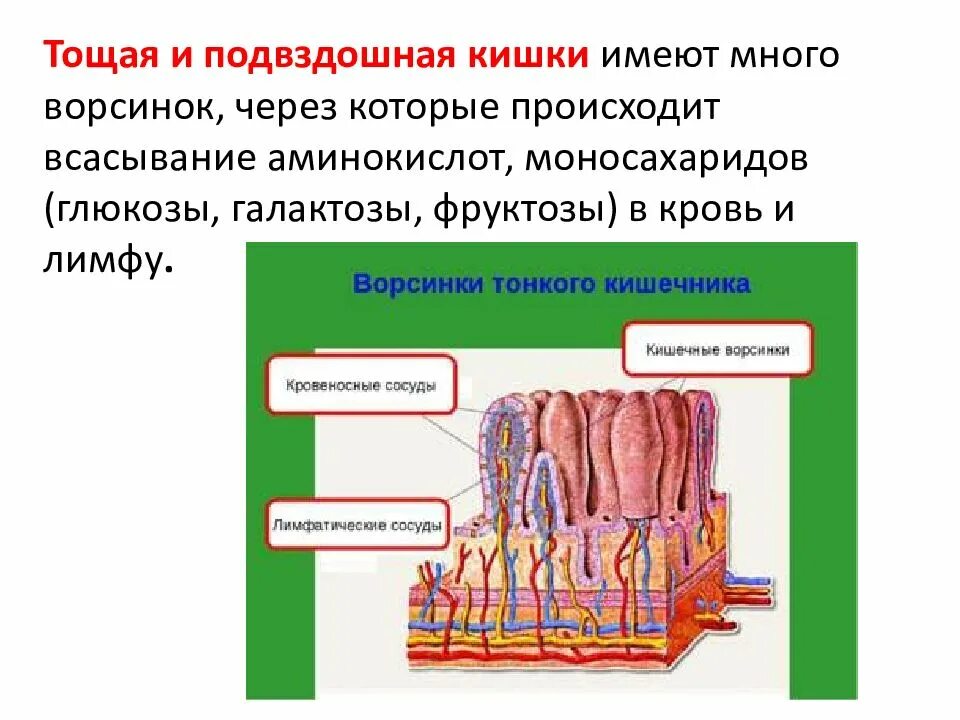 Тощая и подвздошная кишки имеют много ворсинок, через которые происходит всасывание аминокислот, моносахаридов (глюкозы, галактозы, фруктозы) в кровь и лимфу.

Ворсинки тонкого кишечника

Кишечные ворсинки

Кровеносные сосуды

Лимфатические сосуды